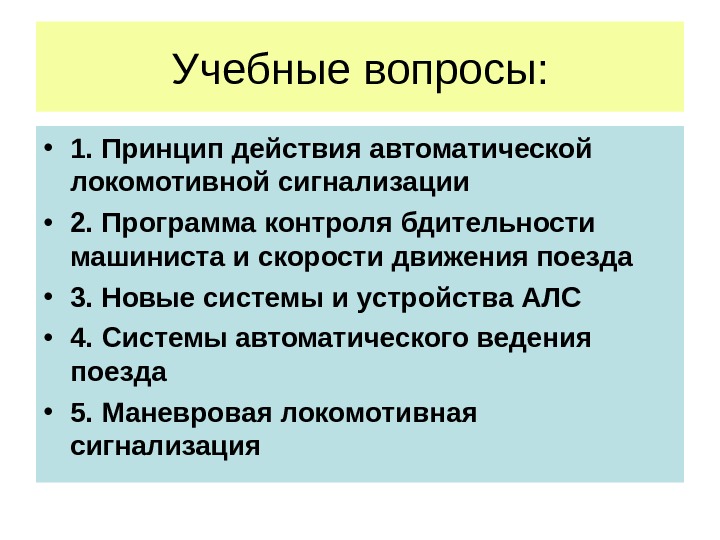 Учебные вопросы:

• 1. Принцип действия автоматической локомотивной сигнализации
• 2. Программа контроля бдительности машиниста и скорости движения поезда
• 3. Новые системы и устройства АЛС
• 4. Системы автоматического ведения поезда
• 5. Маневровая локомотивная сигнализация